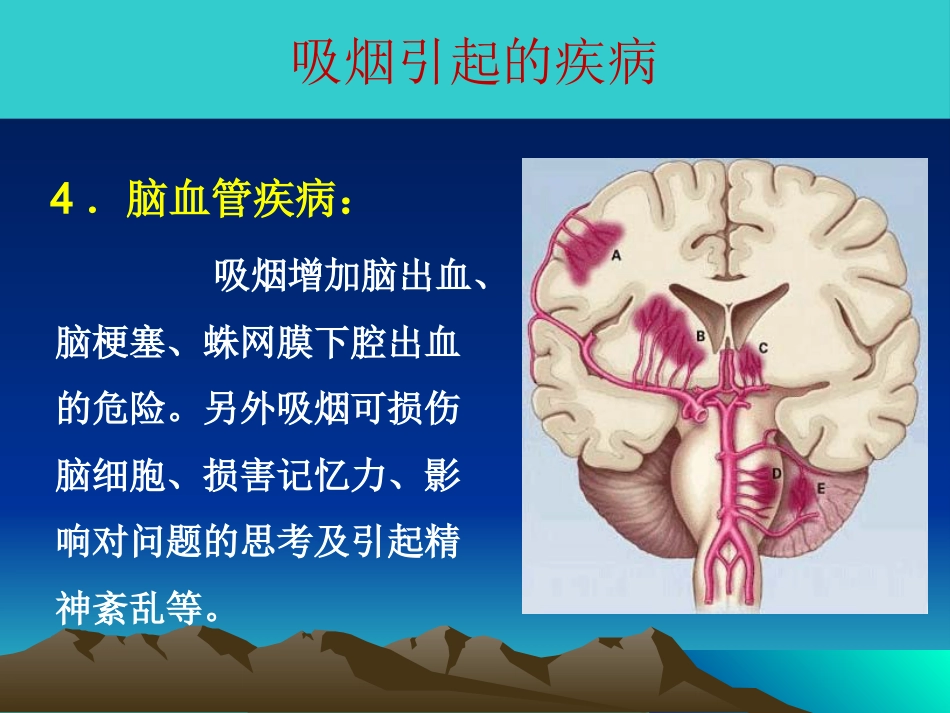 吸烟引起的疾病

4．脑血管疾病：

吸烟增加脑出血、脑梗塞、蛛网膜下腔出血的危险。另外吸烟可损伤脑细胞、损害记忆力、影响对问题的思考及引起精神紊乱等。

A

B

C

D

E